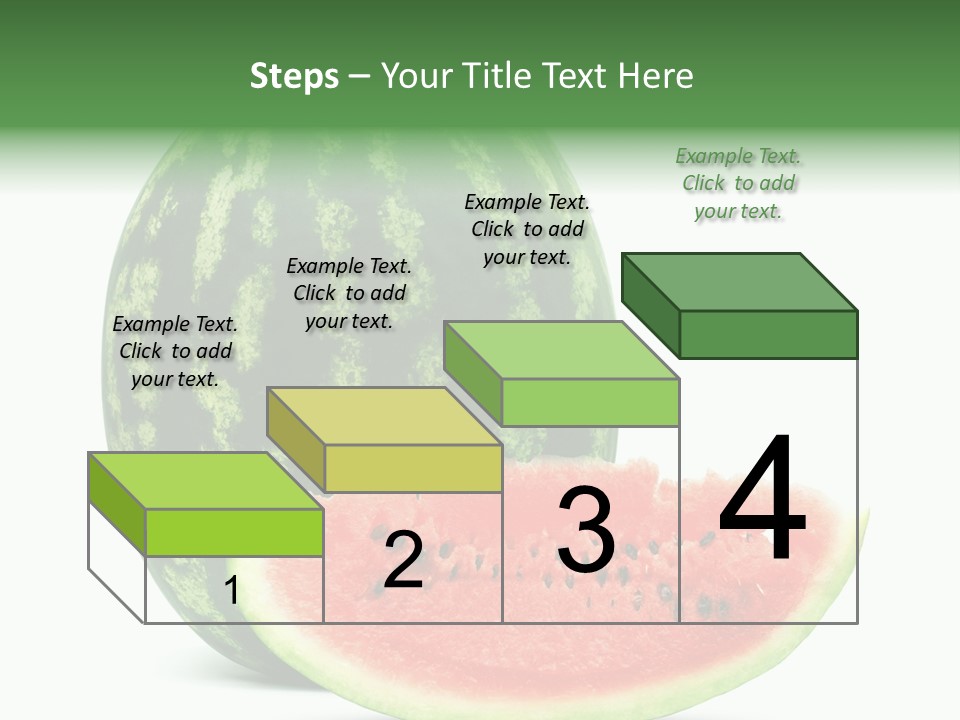 Steps – Your Title Text Here

Example Text. Click to add your text.

Example Text. Click to add your text.

Example Text. Click to add your text.

Example Text. Click to add your text.

1

2

3

4